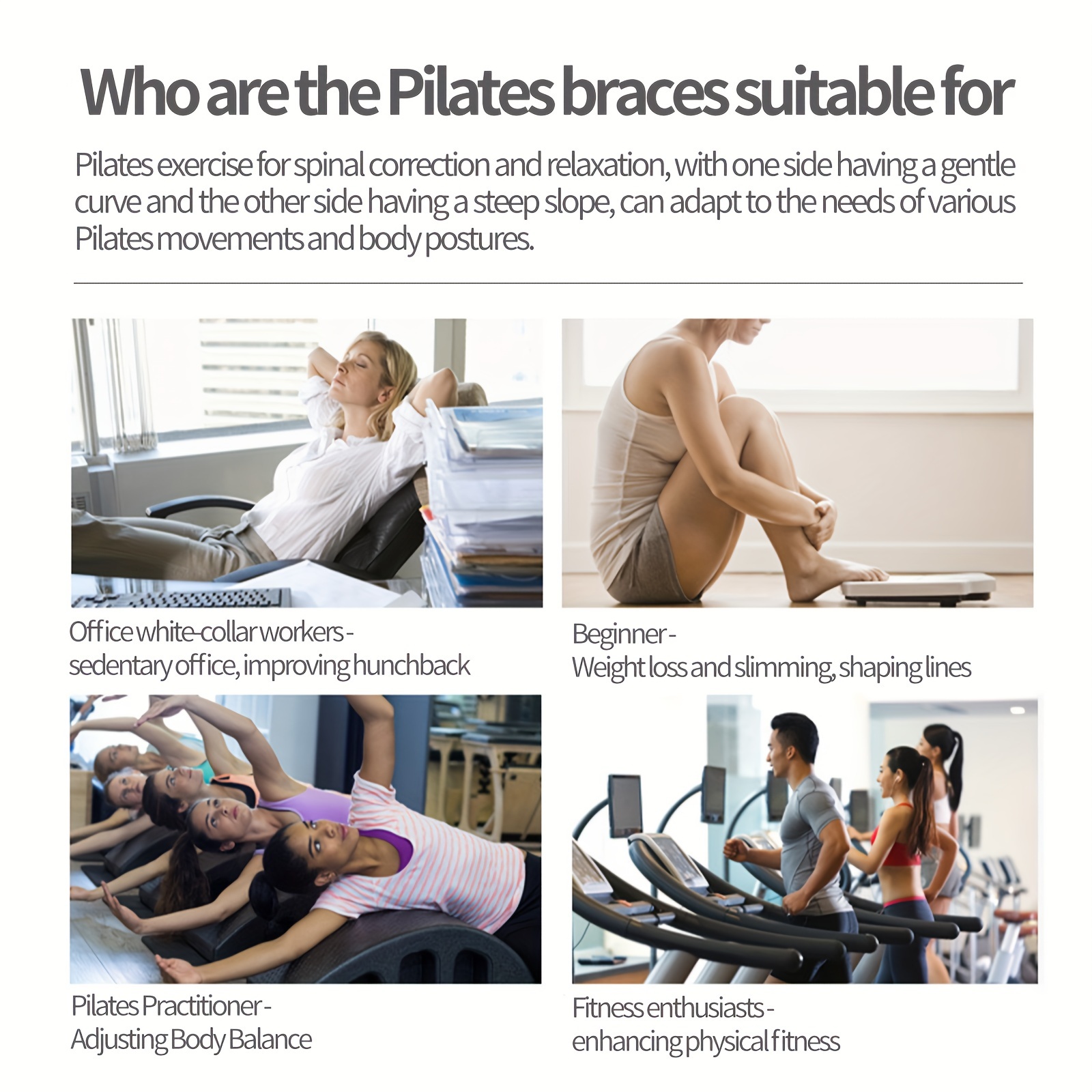 Who are the Pilates braces suitable for

Pilates exercise for spinal correction and relaxation, with one side having a gentle curve and the other side having a steep slope, can adapt to the needs of various Pilates movements and body postures.

Office white-collar workers - sedentary office, improving hunchback

Beginner - Weight loss and slimming, shaping lines

Pilates Practitioner - Adjusting Body Balance

Fitness enthusiasts - enhancing physical fitness